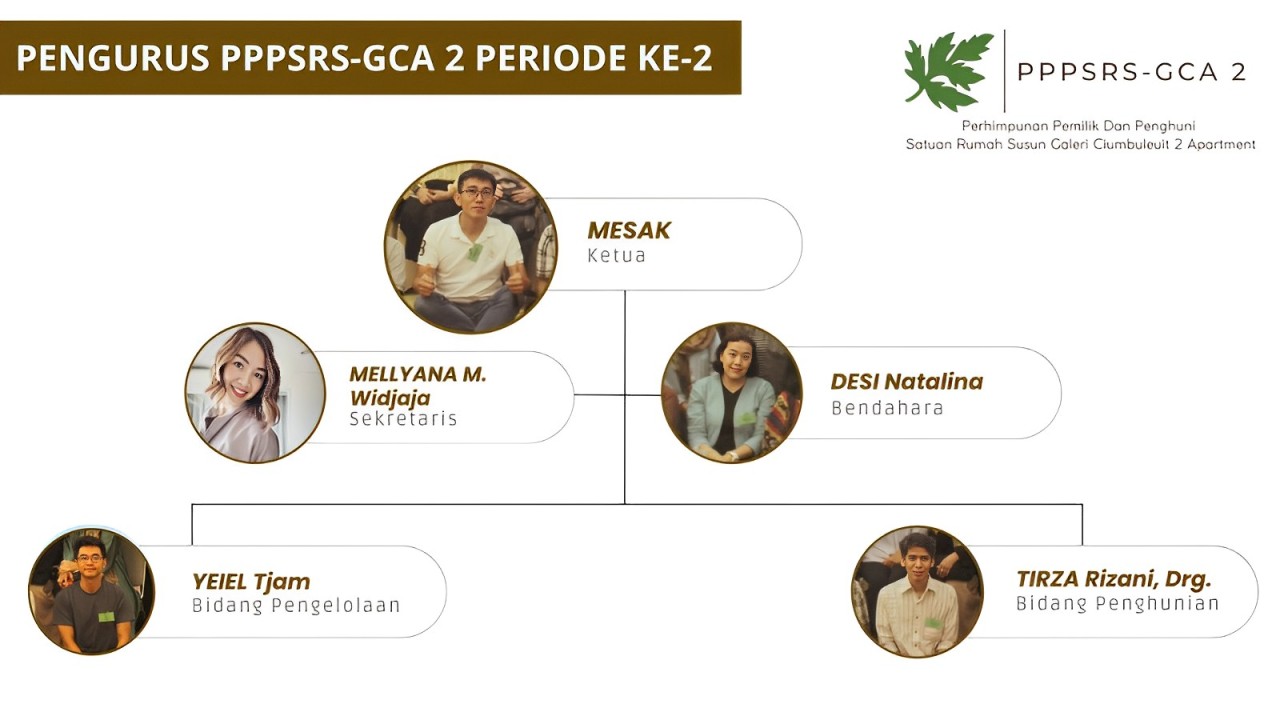 PENGURUS PPPSRS-GCA 2 PERIODE KE-2

PPPSRS-GCA 2

Perhimpunan Pemilik Dan Penghuni
Satuan Rumah Susun Galeri Ciumbuleuit 2 Apartment

MESAK
Ketua

MELLYANA M. Widjaja
Sekretaris

DESI Natalina
Bendahara

YEIEL Tjam
Bidang Pengelolaan

TIRZA Rizani, Drg.
Bidang Penghunian